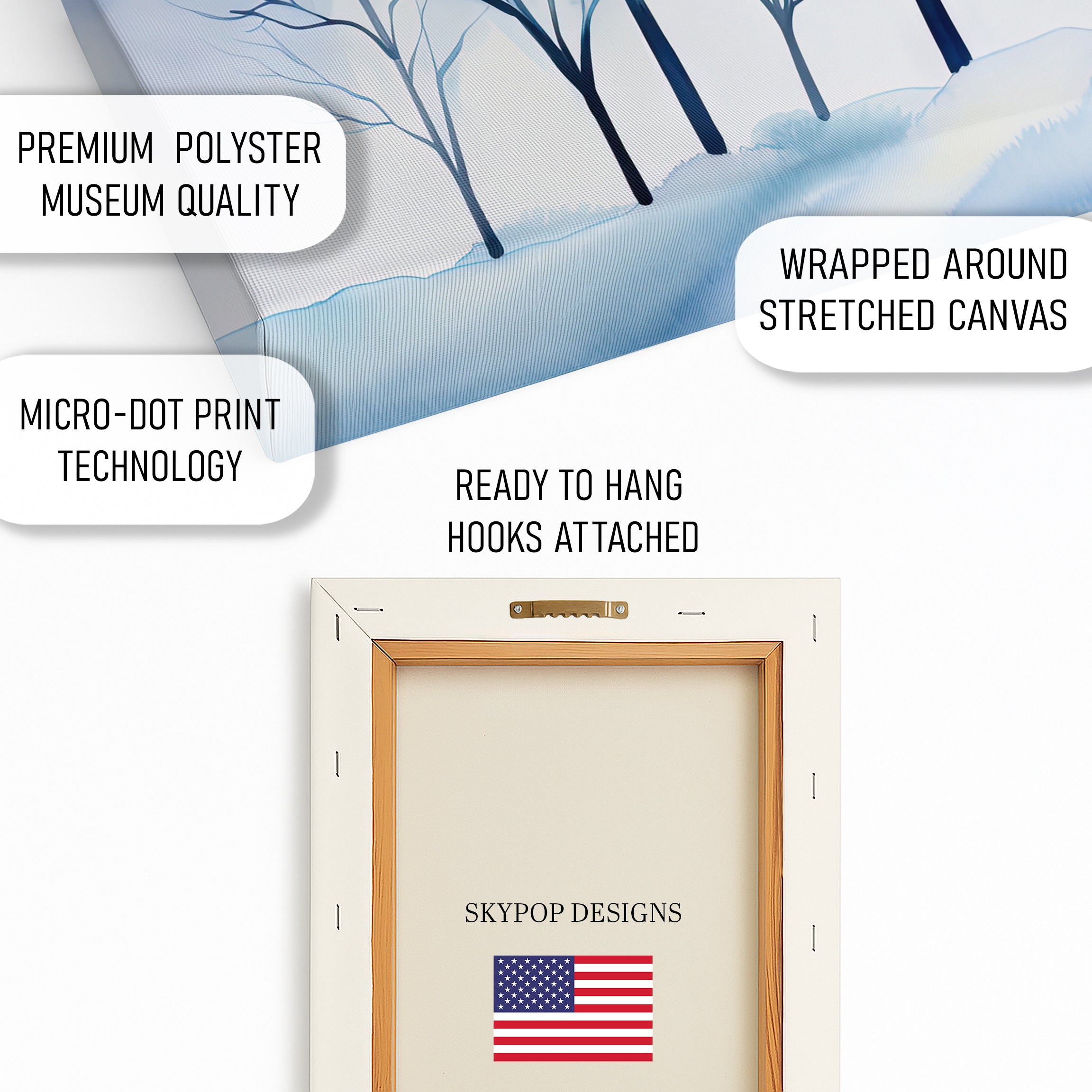 PREMIUM POLYSTER
MUSEUM QUALITY

WRAPPED AROUND
STRETCHED CANVAS

MICRO-DOT PRINT
TECHNOLOGY

READY TO HANG
HOOKS ATTACHED

SKYPOP DESIGNS